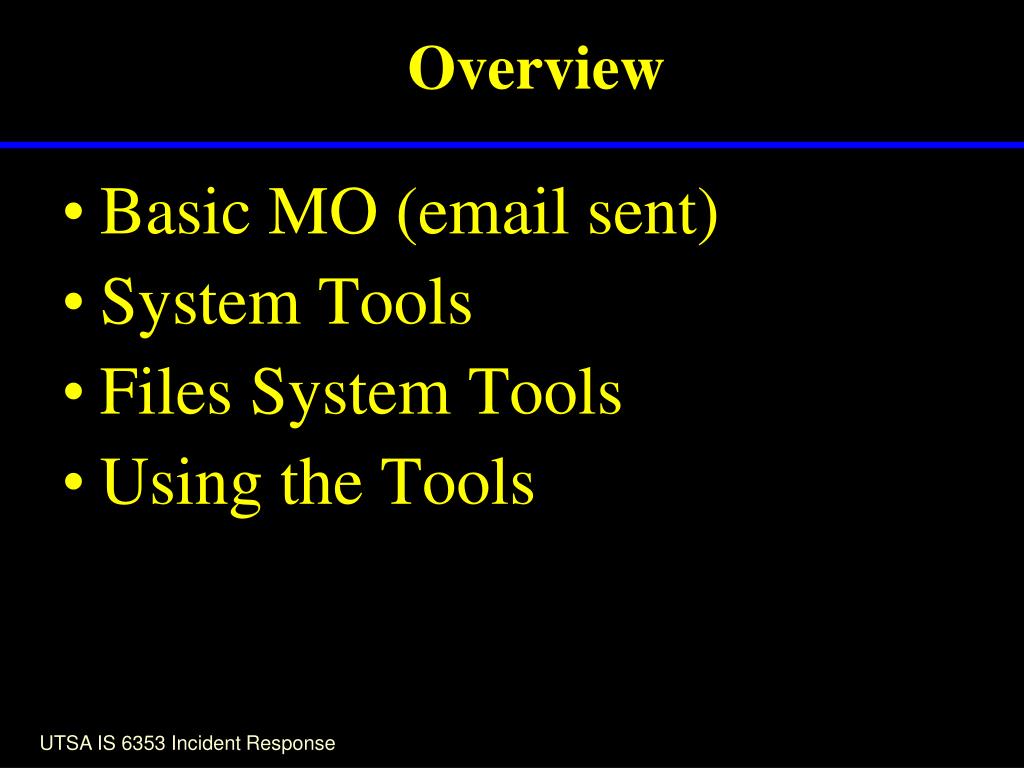 Overview

• Basic MO (email sent)
• System Tools
• Files System Tools
• Using the Tools

UTSA IS 6353 Incident Response